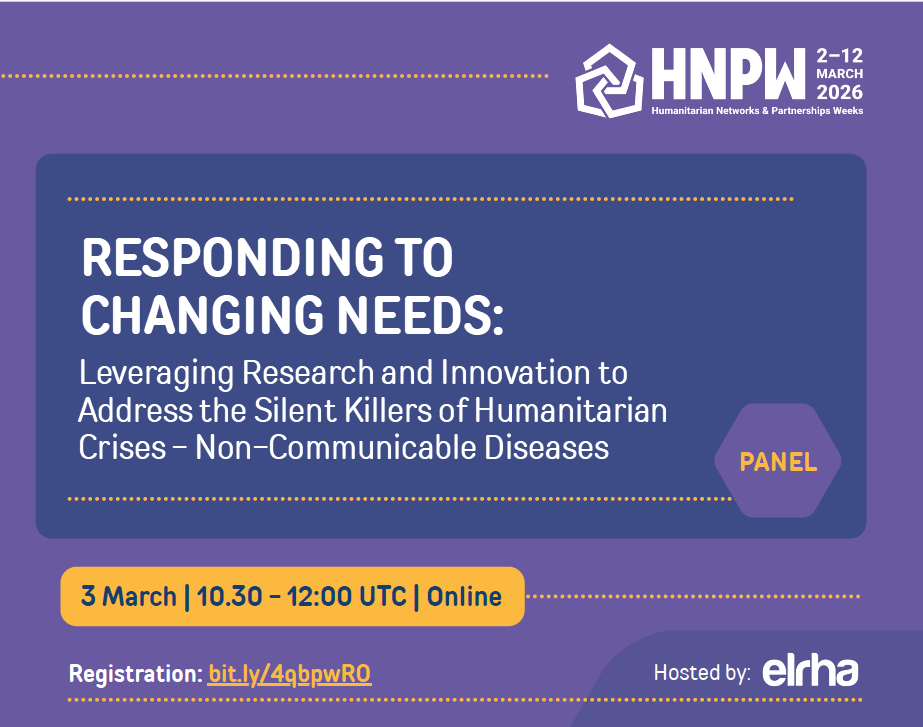 HNPW 2–12 MARCH 2026
Humanitarian Networks & Partnerships Weeks

RESPONDING TO CHANGING NEEDS:
Leveraging Research and Innovation to Address the Silent Killers of Humanitarian Crises – Non-Communicable Diseases

PANEL

3 March | 10.30 – 12:00 UTC | Online

Registration: bit.ly/4qbpwRO

Hosted by: elrha